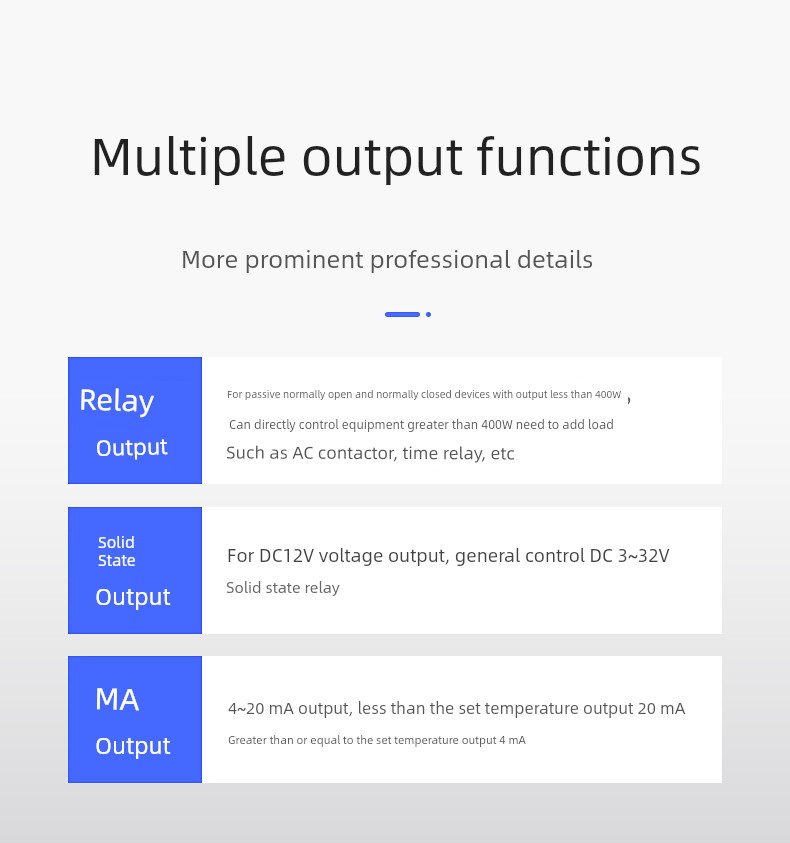 Multiple output functions

More prominent professional details

Relay
Output

For passive normally open and normally closed devices with output less than 400W ,
Can directly control equipment greater than 400W need to add load
Such as AC contactor, time relay, etc

Solid
State
Output

For DC12V voltage output, general control DC 3~32V
Solid state relay

MA
Output

4~20 mA output, less than the set temperature output 20 mA
Greater than or equal to the set temperature output 4 mA